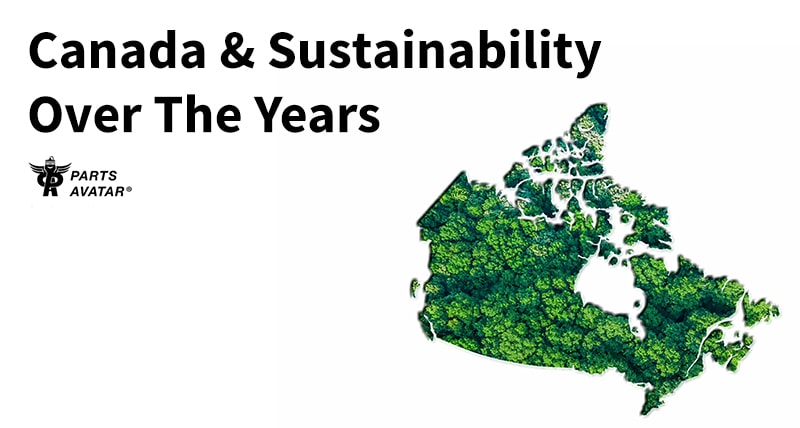 Canada & Sustainability Over The Years

PARTS AVATAR®